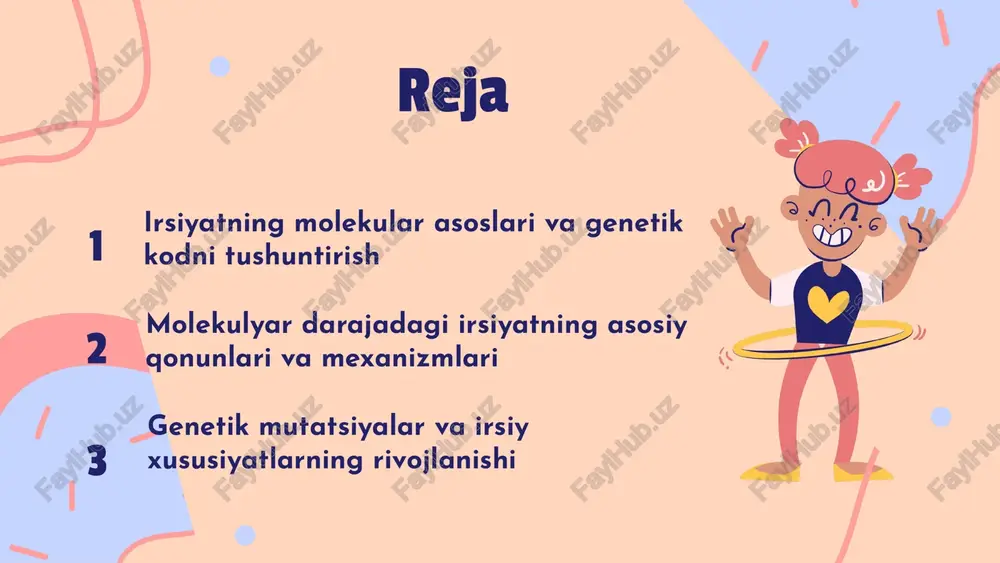 Reja

1 Irsiyatning molekular asoslari va genetik kodni tushuntirish

2 Molekulyar darajadagi irsiyatning asosiy qonunlari va mexanizmlari

3 Genetik mutatsiyalar va irsiy xususiyatlarning rivojlanishi

FaylHub.uz